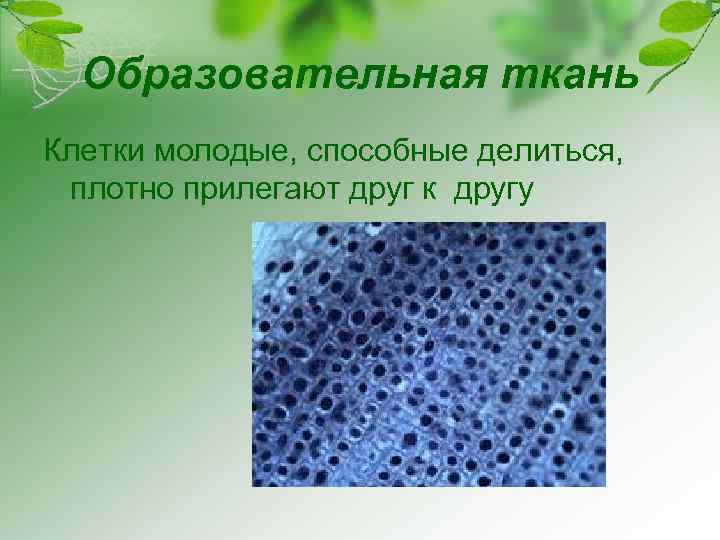 Образовательная ткань

Клетки молодые, способные делиться, плотно прилегают друг к другу